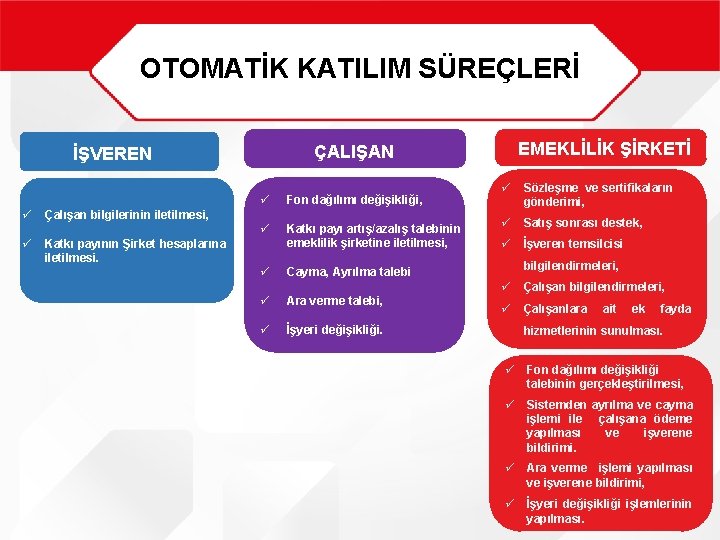 OTOMATİK KATILIM SÜREÇLERİ

İŞVEREN

✓ Çalışan bilgilerinin iletilmesi,

✓ Katkı payının Şirket hesaplarına iletilmesi.

ÇALIŞAN

✓ Fon dağılımı değişikliği,

✓ Katkı payı artış/azalış talebinin emeklilik şirketine iletilmesi,

✓ Cayma, Ayrılma talebi

✓ Ara verme talebi,

✓ İşyeri değişikliği.

EMEKLİLİK ŞİRKETİ

✓ Sözleşme ve sertifikaların gönderimi,

✓ Satış sonrası destek,

✓ İşveren temsilcisi bilgilendirmeleri,

✓ Çalışan bilgilendirmeleri,

✓ Çalışanlara ait ek fayda hizmetlerinin sunulması.

✓ Fon dağılımı değişikliği talebinin gerçekleştirilmesi,

✓ Sistemden ayrılma ve cayma işlemi ile çalışana ödeme yapılması ve işverene bildirimi.

✓ Ara verme işlemi yapılması ve işverene bildirimi,

✓ İşyeri değişikliği işlemlerinin yapılması.